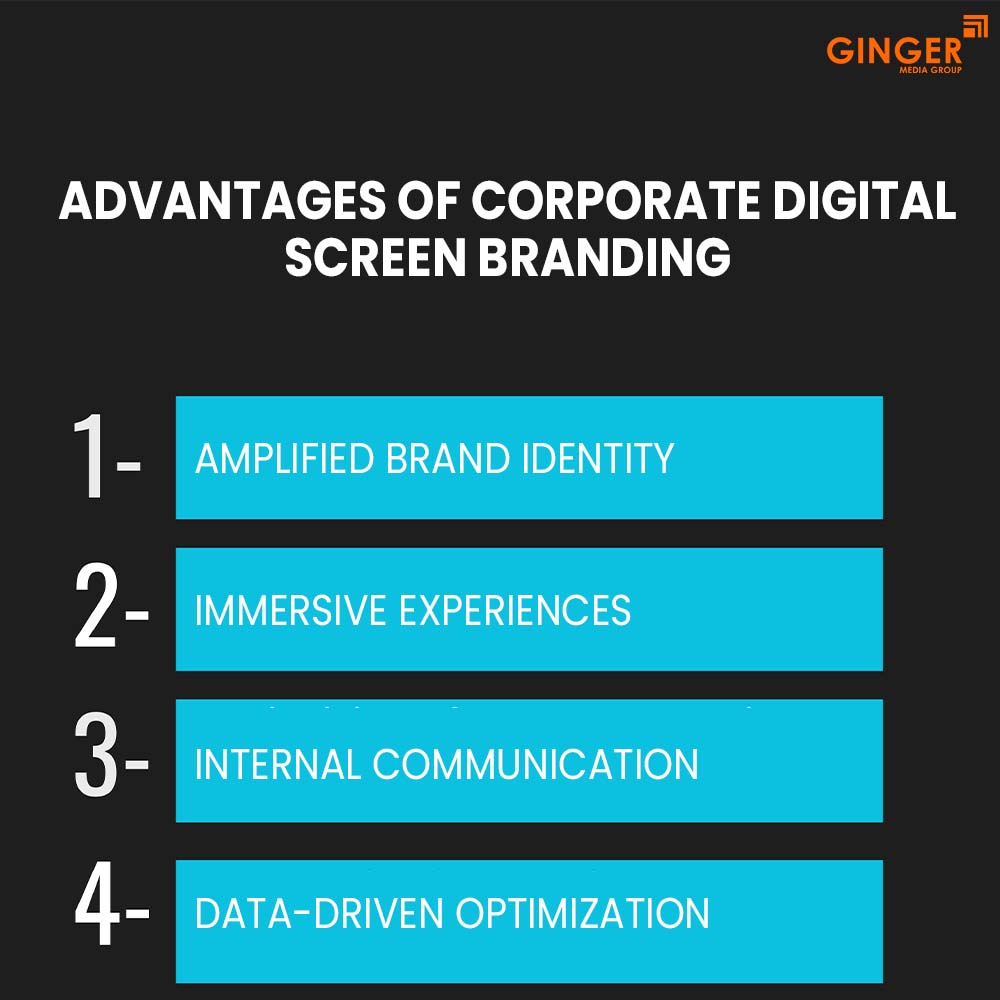 GINGER
MEDIA GROUP

ADVANTAGES OF CORPORATE DIGITAL SCREEN BRANDING

1- AMPLIFIED BRAND IDENTITY

2- IMMERSIVE EXPERIENCES

3- INTERNAL COMMUNICATION

4- DATA-DRIVEN OPTIMIZATION